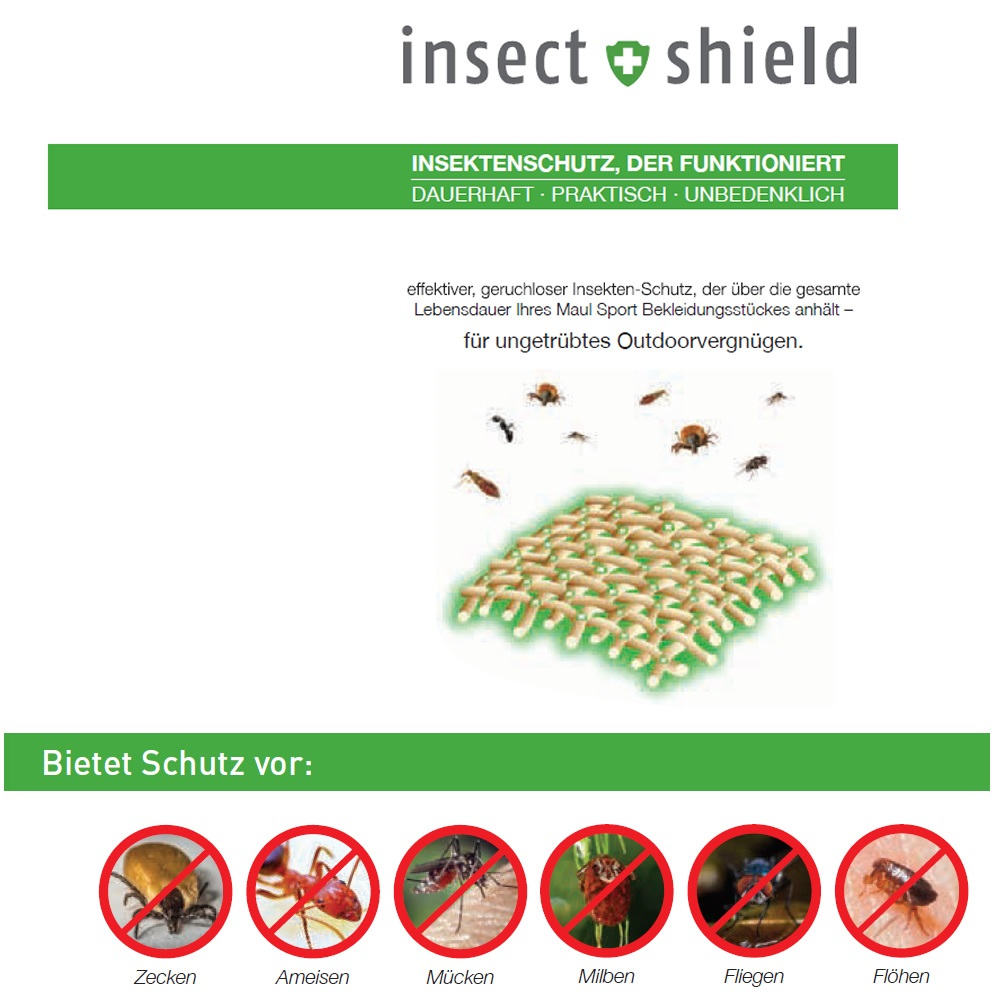 insect shield

INSEKTENSCHUTZ, DER FUNKTIONIERT
DAUERHAFT · PRAKTISCH · UNBEDENKLICH

effektiver, geruchloser Insekten-Schutz, der über die gesamte Lebensdauer Ihres Maul Sport Bekleidungsstückes anhält –
für ungetrübtes Outdoorvergnügen.

Bietet Schutz vor:

Zecken
Ameisen
Mücken
Milben
Fliegen
Flöhen